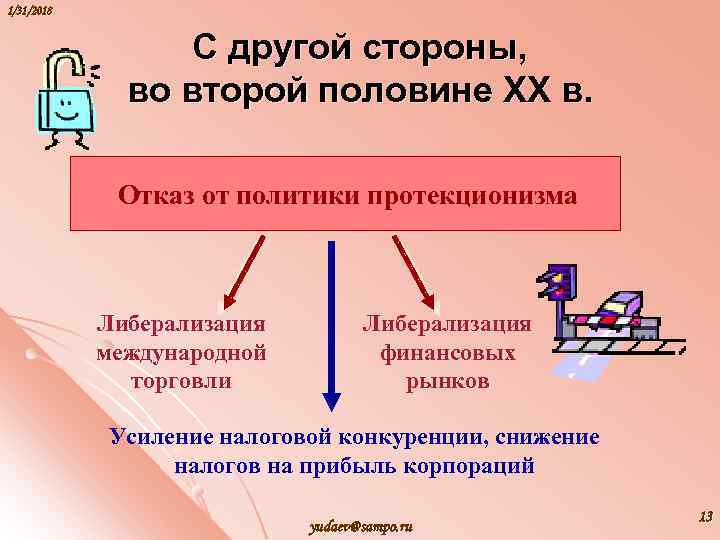 1/31/2018

С другой стороны, во второй половине XX в.

Отказ от политики протекционизма

Либерализация международной торговли

Либерализация финансовых рынков

Усиление налоговой конкуренции, снижение налогов на прибыль корпораций

yudaev@sampo.ru

13